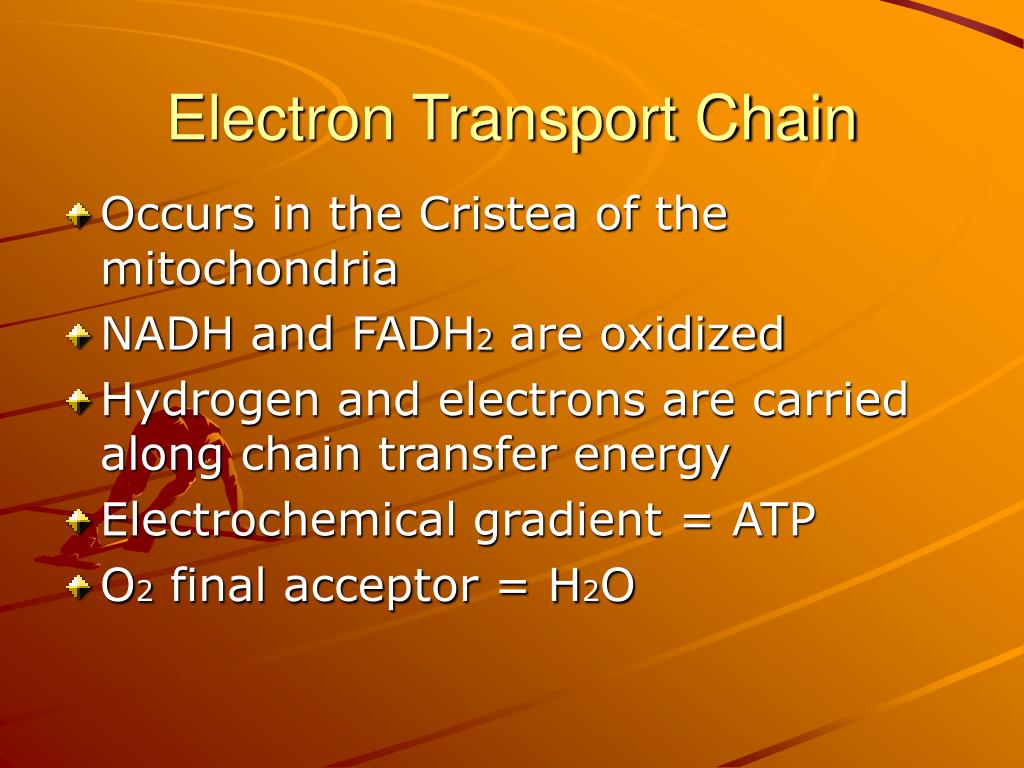 Electron Transport Chain

Occurs in the Cristea of the mitochondria

NADH and $FADH_2$ are oxidized

Hydrogen and electrons are carried along chain transfer energy

Electrochemical gradient = ATP

$O_2$ final acceptor = $H_2O$